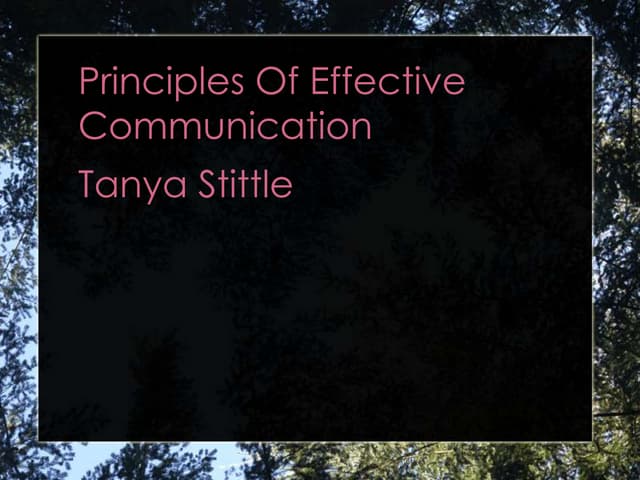 Principles Of Effective Communication

Tanya Stittle